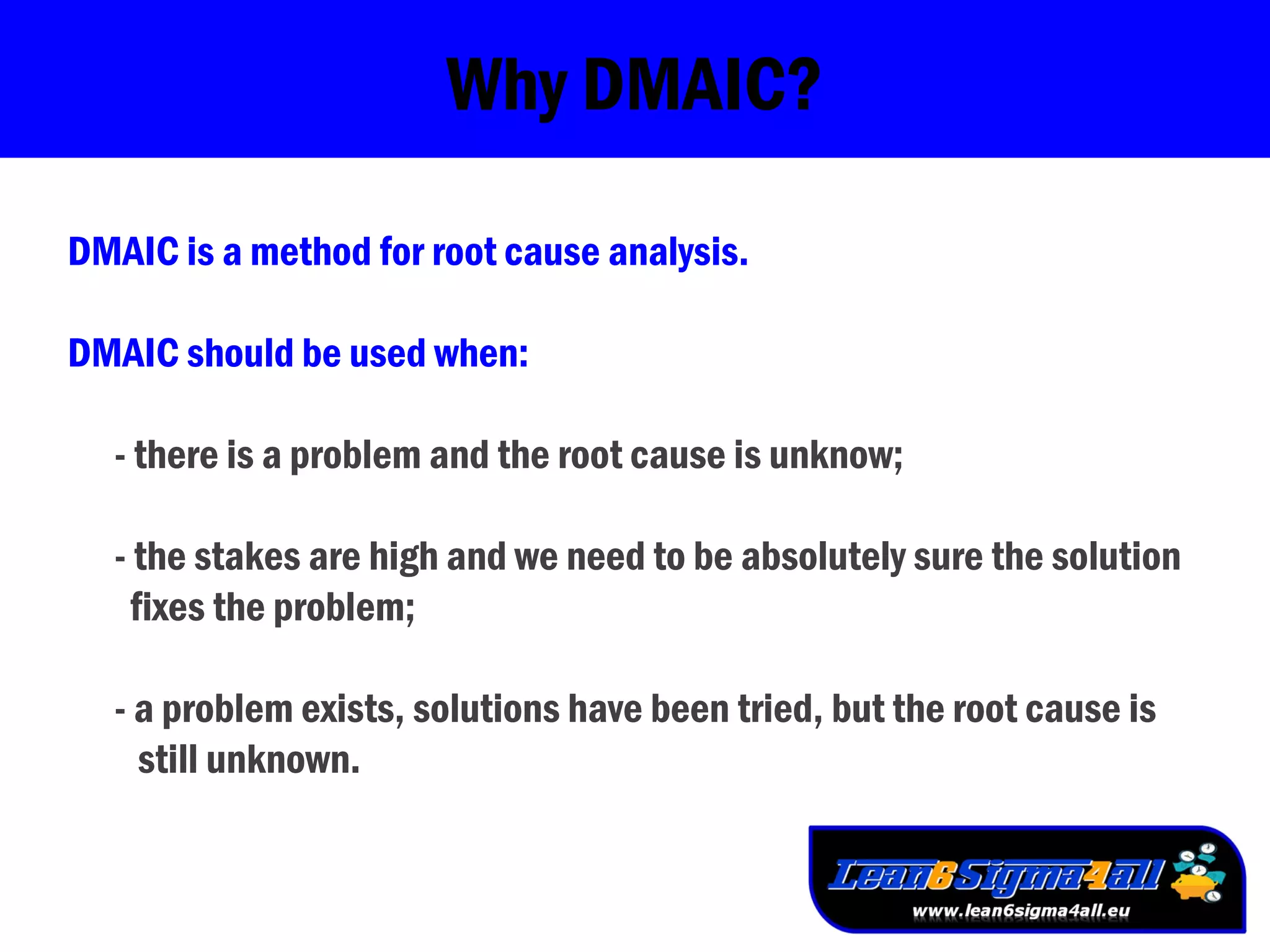 Why DMAIC?

DMAIC is a method for root cause analysis.

DMAIC should be used when:

- there is a problem and the root cause is unknow;

- the stakes are high and we need to be absolutely sure the solution fixes the problem;

- a problem exists, solutions have been tried, but the root cause is still unknown.

Lean6Sigma4all
www.lean6sigma4all.eu